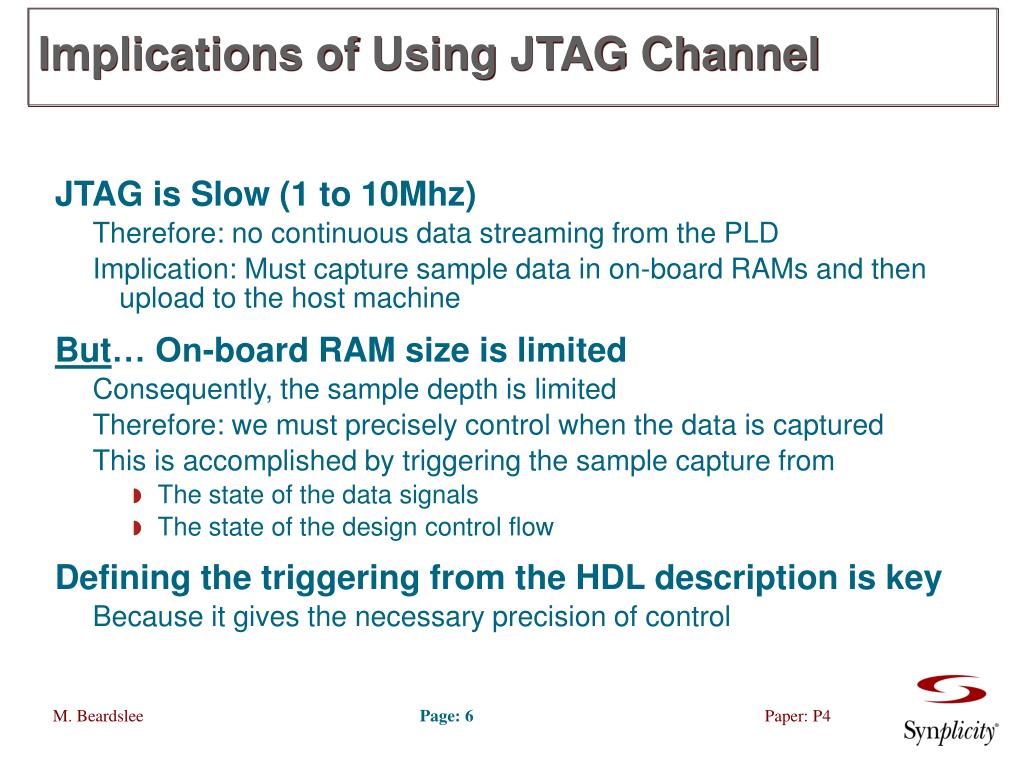 Implications of Using JTAG Channel

JTAG is Slow (1 to 10Mhz)
Therefore: no continuous data streaming from the PLD
Implication: Must capture sample data in on-board RAMs and then upload to the host machine

But… On-board RAM size is limited
Consequently, the sample depth is limited
Therefore: we must precisely control when the data is captured
This is accomplished by triggering the sample capture from
The state of the data signals
The state of the design control flow

Defining the triggering from the HDL description is key
Because it gives the necessary precision of control

M. Beardslee
Page: 6
Paper: P4
Synplicity®